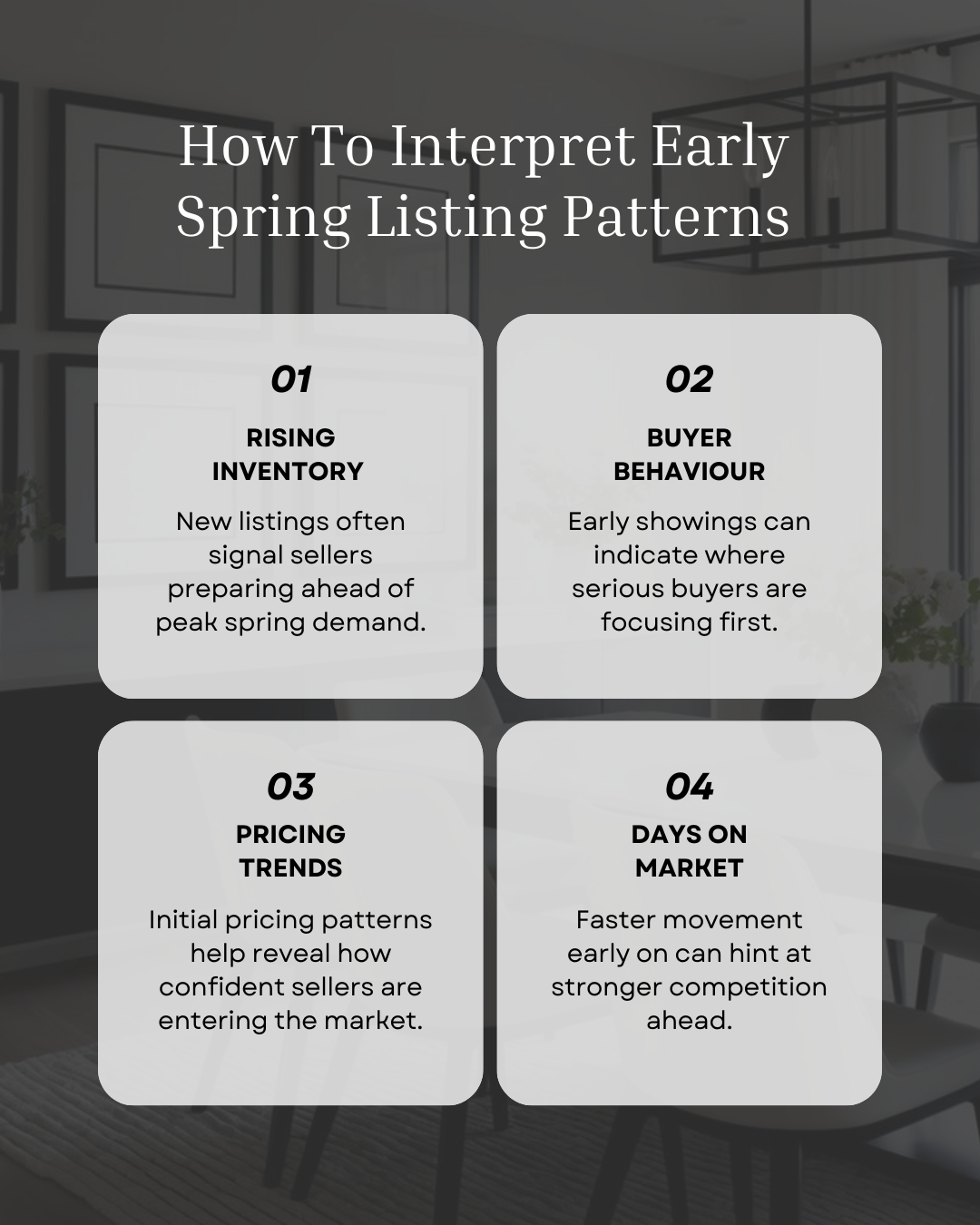 How To Interpret Early Spring Listing Patterns

01

RISING INVENTORY

New listings often signal sellers preparing ahead of peak spring demand.

02

BUYER BEHAVIOUR

Early showings can indicate where serious buyers are focusing first.

03

PRICING TRENDS

Initial pricing patterns help reveal how confident sellers are entering the market.

04

DAYS ON MARKET

Faster movement early on can hint at stronger competition ahead.